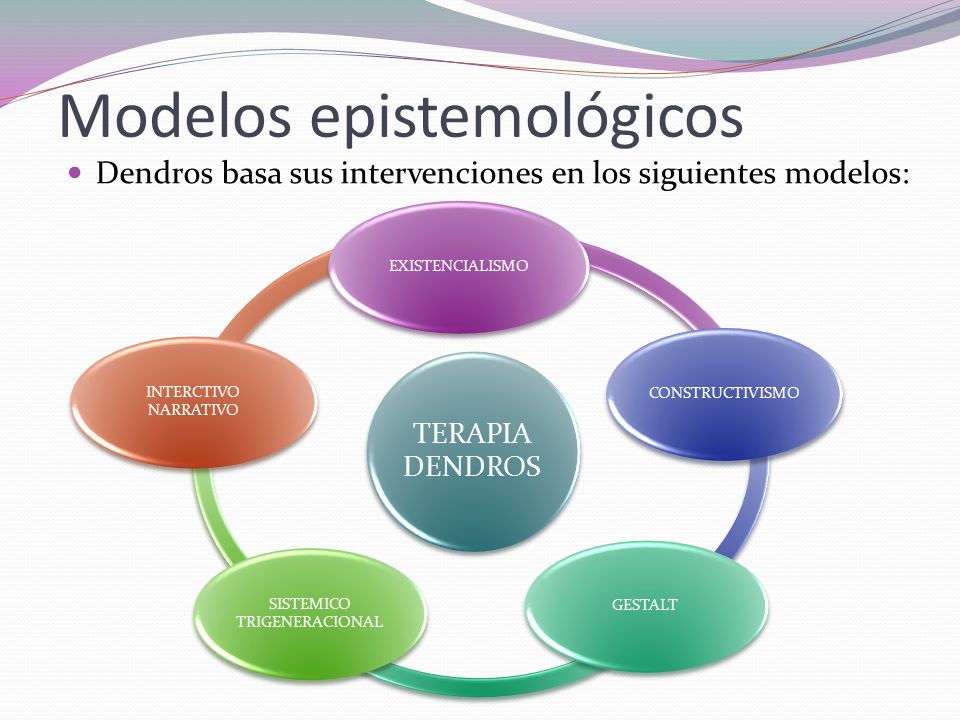 Modelos epistemológicos

Dendros basa sus intervenciones en los siguientes modelos:

EXISTENCIALISMO

CONSTRUCTIVISMO

GESTALT

SISTEMICO TRIGENERACIONAL

INTERCTIVO NARRATIVO

TERAPIA DENDROS